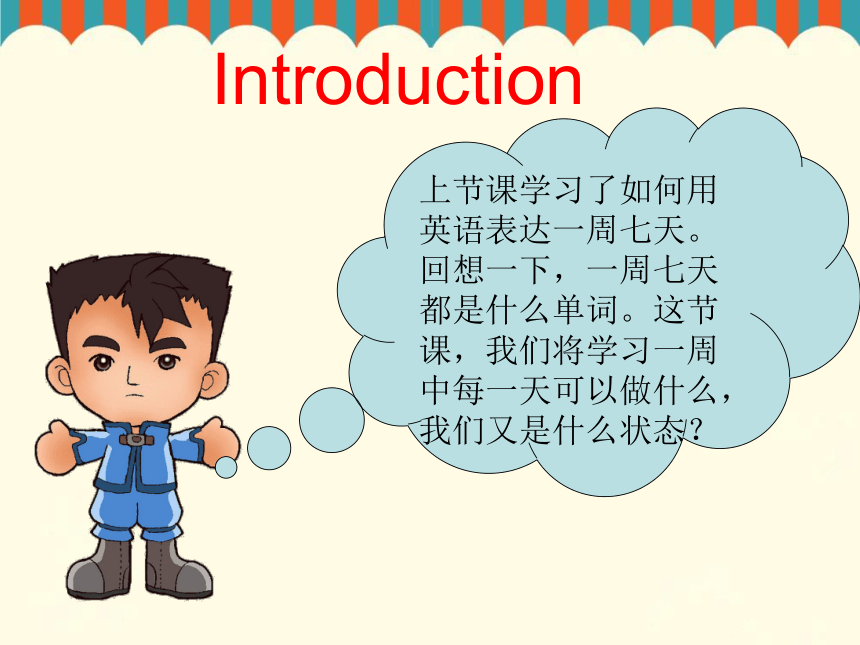 Introduction

上节课学习了如何用英语表达一周七天。回想一下，一周七天都是什么单词。这节课，我们将学习一周中每一天可以做什么，我们又是什么状态?